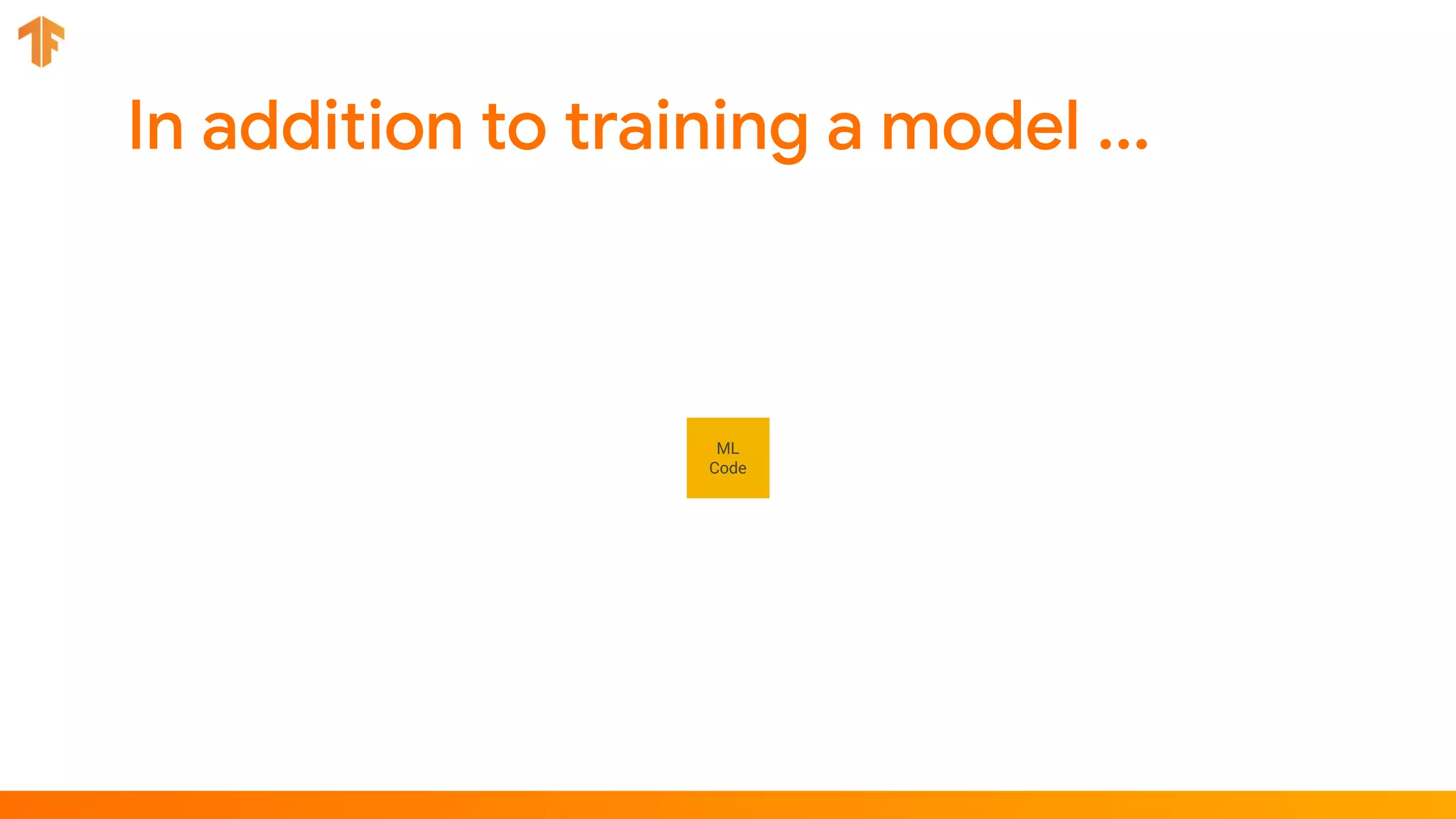 In addition to training a model ...

ML
Code